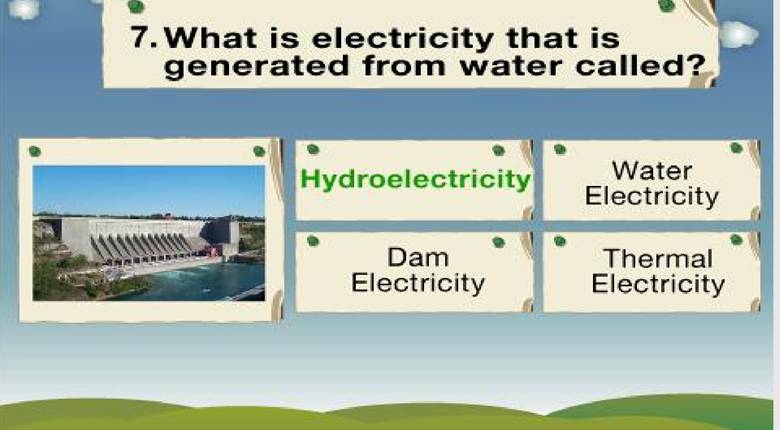 7. What is electricity that is generated from water called?

Hydroelectricity

Water Electricity

Dam Electricity

Thermal Electricity